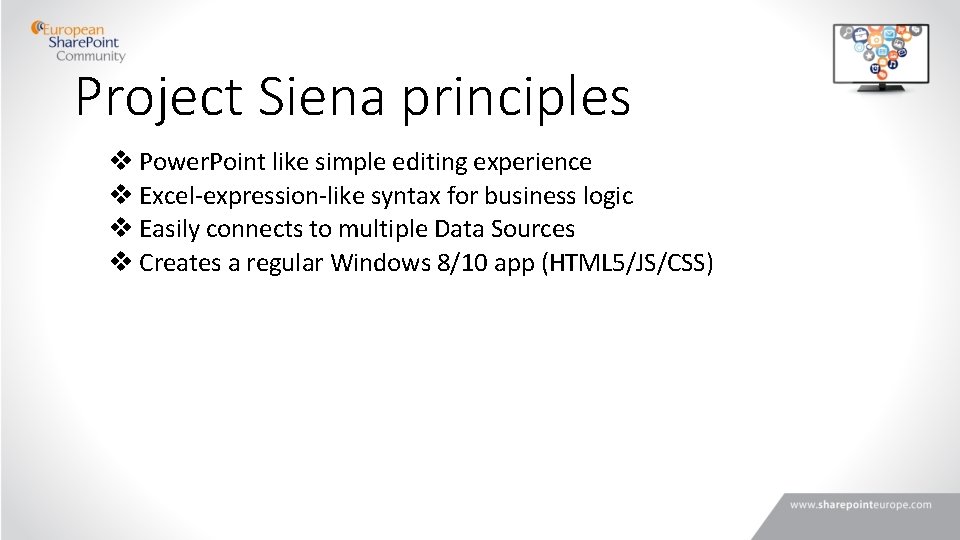 European SharePoint Community

Project Siena principles

❖ PowerPoint like simple editing experience
❖ Excel-expression-like syntax for business logic
❖ Easily connects to multiple Data Sources
❖ Creates a regular Windows 8/10 app (HTML5/JS/CSS)

www.sharepointeurope.com